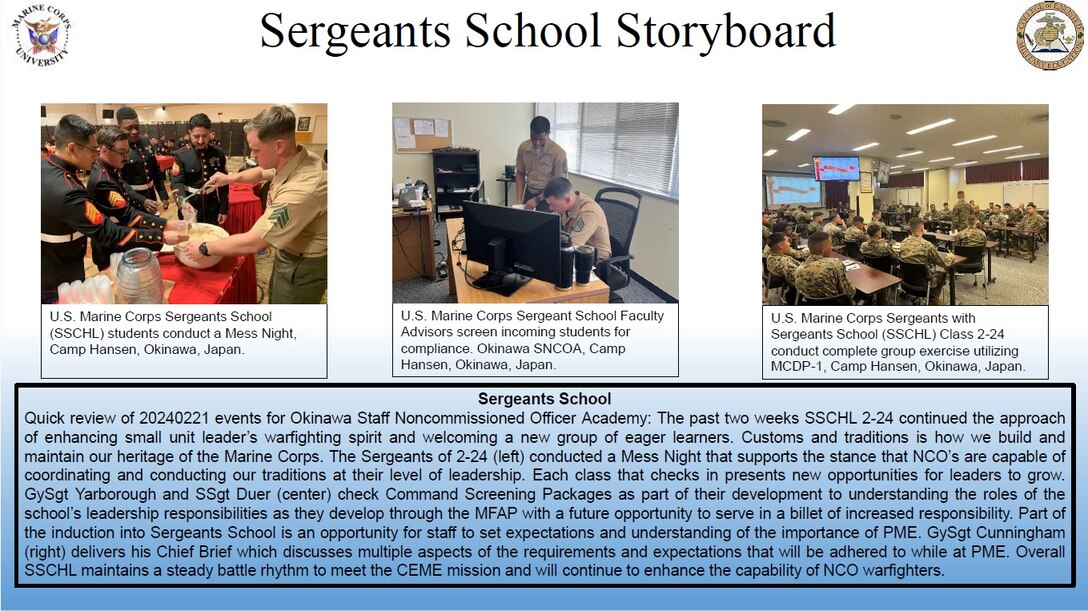 MARINE CORPS UNIVERSITY

Sergeants School Storyboard

U.S. Marine Corps Sergeants School (SSCHL) students conduct a Mess Night, Camp Hansen, Okinawa, Japan.

U.S. Marine Corps Sergeant School Faculty Advisors screen incoming students for compliance. Okinawa SNCOA, Camp Hansen, Okinawa, Japan.

U.S. Marine Corps Sergeants with Sergeants School (SSCHL) Class 2-24 conduct complete group exercise utilizing MCDP-1, Camp Hansen, Okinawa, Japan.

Sergeants School

Quick review of 20240221 events for Okinawa Staff Noncommissioned Officer Academy: The past two weeks SSCHL 2-24 continued the approach of enhancing small unit leader's warfighting spirit and welcoming a new group of eager learners. Customs and traditions is how we build and maintain our heritage of the Marine Corps. The Sergeants of 2-24 (left) conducted a Mess Night that supports the stance that NCO's are capable of coordinating and conducting our traditions at their level of leadership. Each class that checks in presents new opportunities for leaders to grow. GySgt Yarborough and SSgt Duer (center) check Command Screening Packages as part of their development to understanding the roles of the school's leadership responsibilities as they develop through the MFAP with a future opportunity to serve in a billet of increased responsibility. Part of the induction into Sergeants School is an opportunity for staff to set expectations and understanding of the importance of PME. GySgt Cunningham (right) delivers his Chief Brief which discusses multiple aspects of the requirements and expectations that will be adhered to while at PME. Overall SSCHL maintains a steady battle rhythm to meet the CEME mission and will continue to enhance the capability of NCO warfighters.